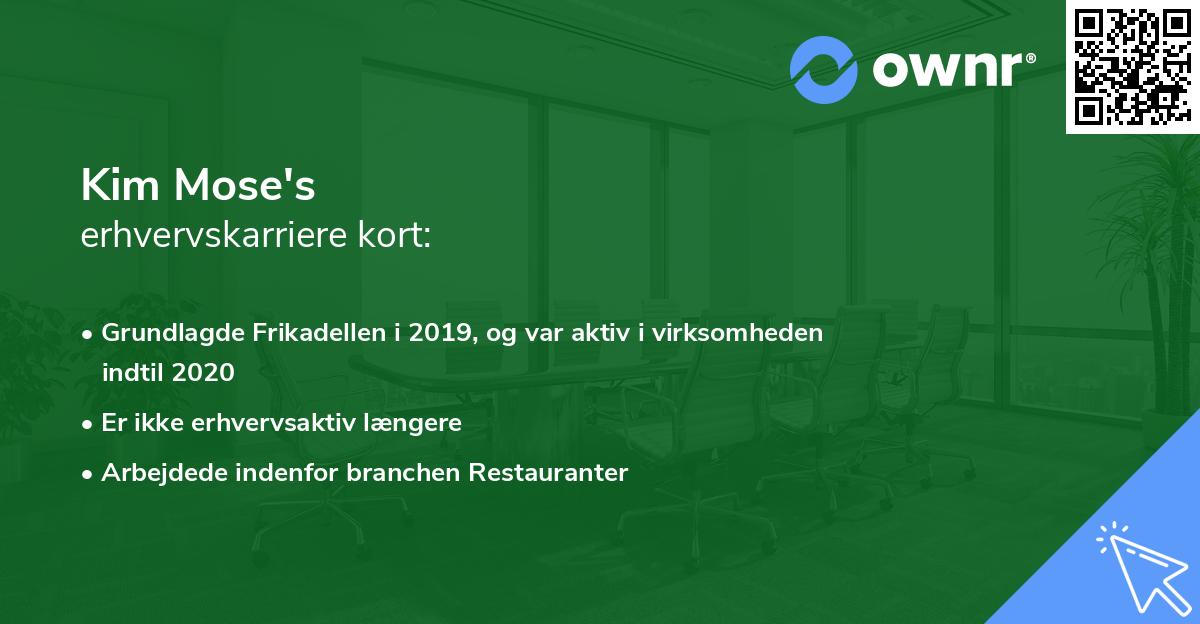 ownr®

Kim Mose's
erhvervskarriere kort:

• Grundlagde Frikadellen i 2019, og var aktiv i virksomheden indtil 2020
• Er ikke erhvervsaktiv længere
• Arbejdede indenfor branchen Restauranter